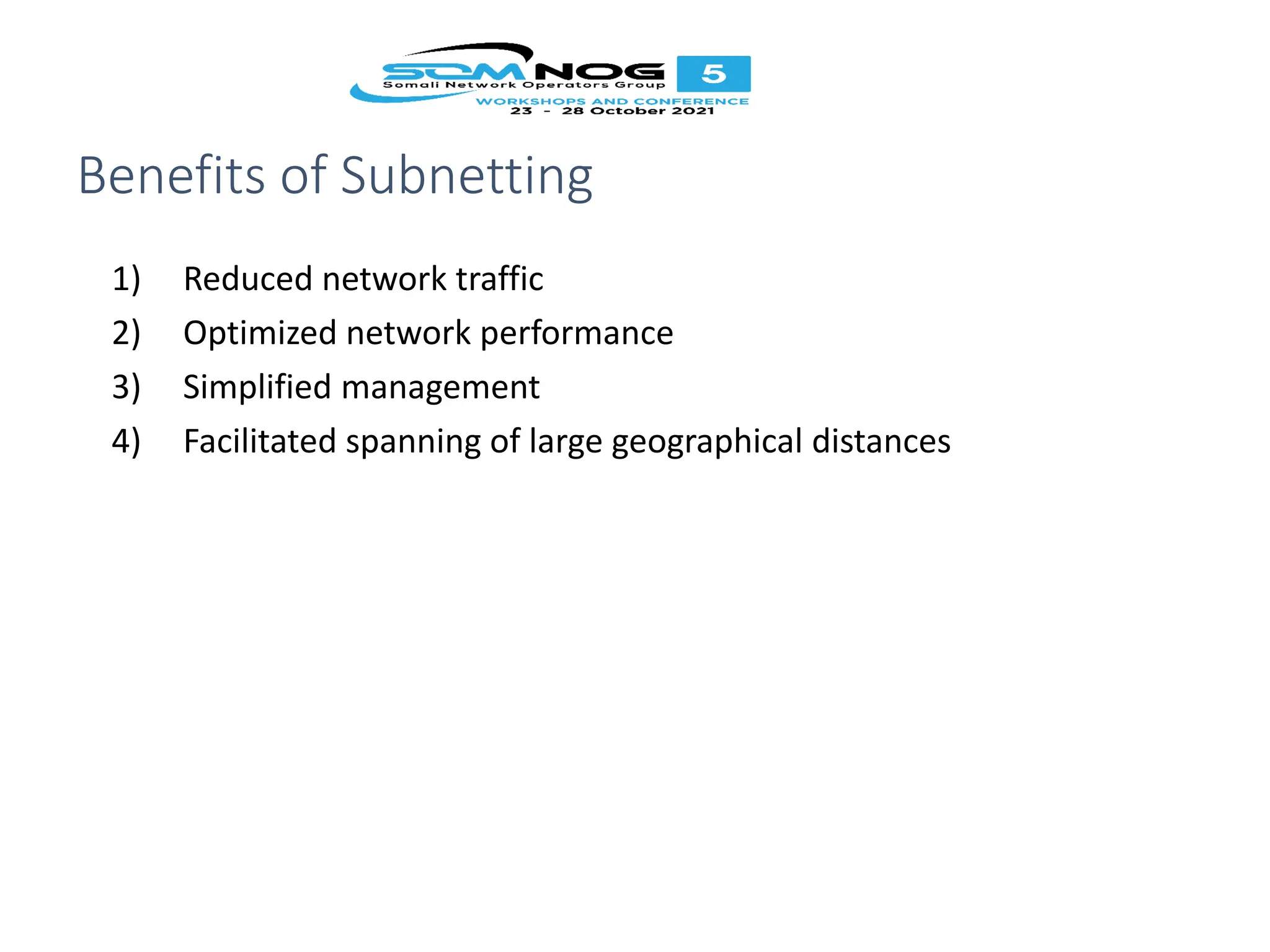 SOMNOG 5
Somali Network Operators Group
WORKSHOPS AND CONFERENCE
23 - 28 October 2021

Benefits of Subnetting

1) Reduced network traffic
2) Optimized network performance
3) Simplified management
4) Facilitated spanning of large geographical distances